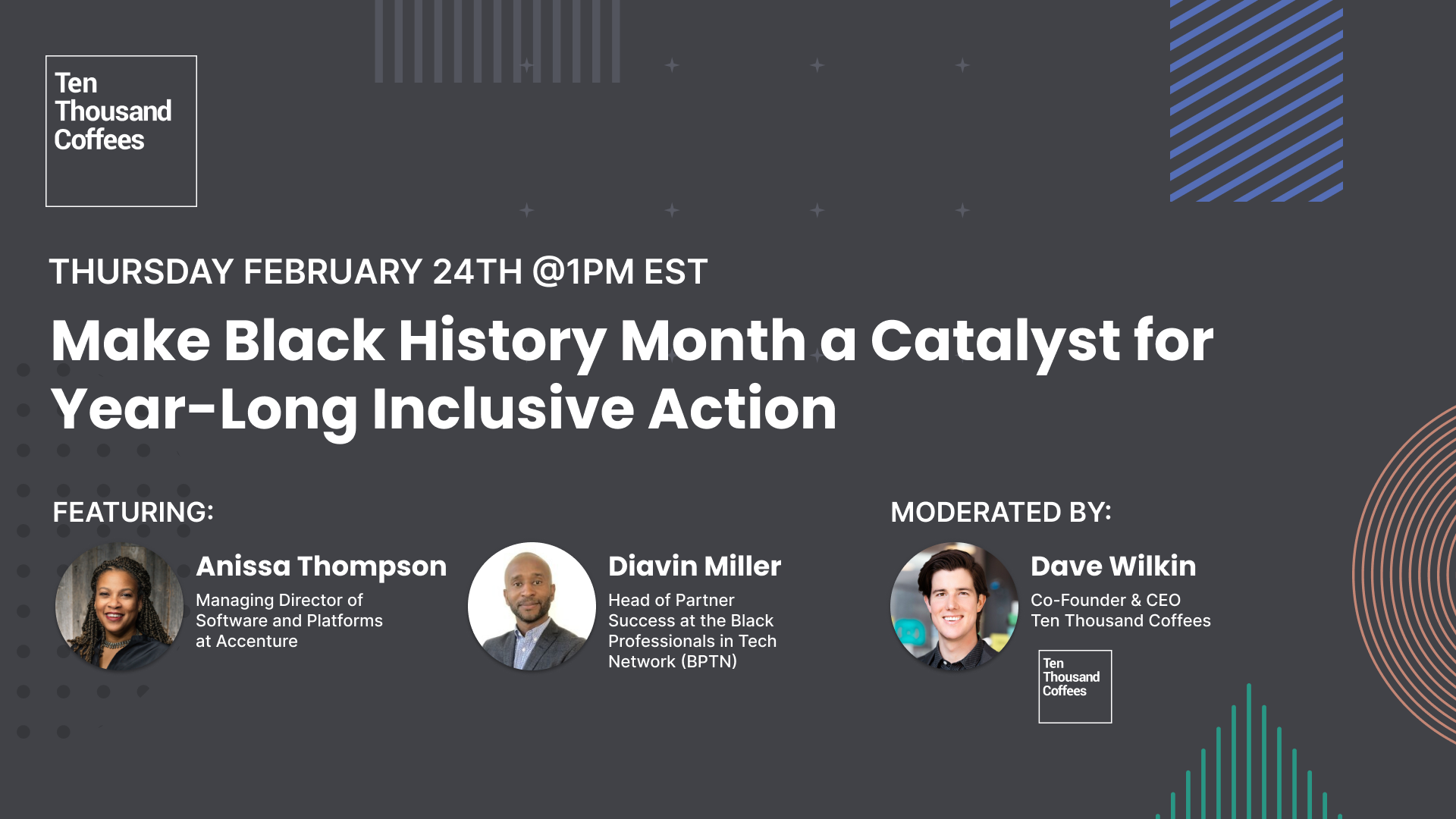 Ten Thousand Coffees

THURSDAY FEBRUARY 24TH @1PM EST

Make Black History Month a Catalyst for Year-Long Inclusive Action

FEATURING:

Anissa Thompson
Managing Director of Software and Platforms at Accenture

Diavin Miller
Head of Partner Success at the Black Professionals in Tech Network (BPTN)

MODERATED BY:

Dave Wilkin
Co-Founder & CEO Ten Thousand Coffees

Ten Thousand Coffees